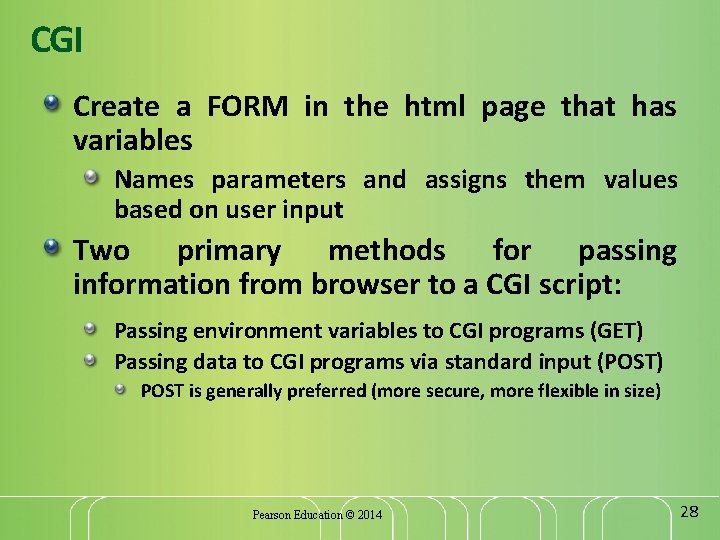 CGI

Create a FORM in the html page that has variables

Names parameters and assigns them values based on user input

Two primary methods for passing information from browser to a CGI script:

Passing environment variables to CGI programs (GET)

Passing data to CGI programs via standard input (POST)

POST is generally preferred (more secure, more flexible in size)

Pearson Education © 2014

28